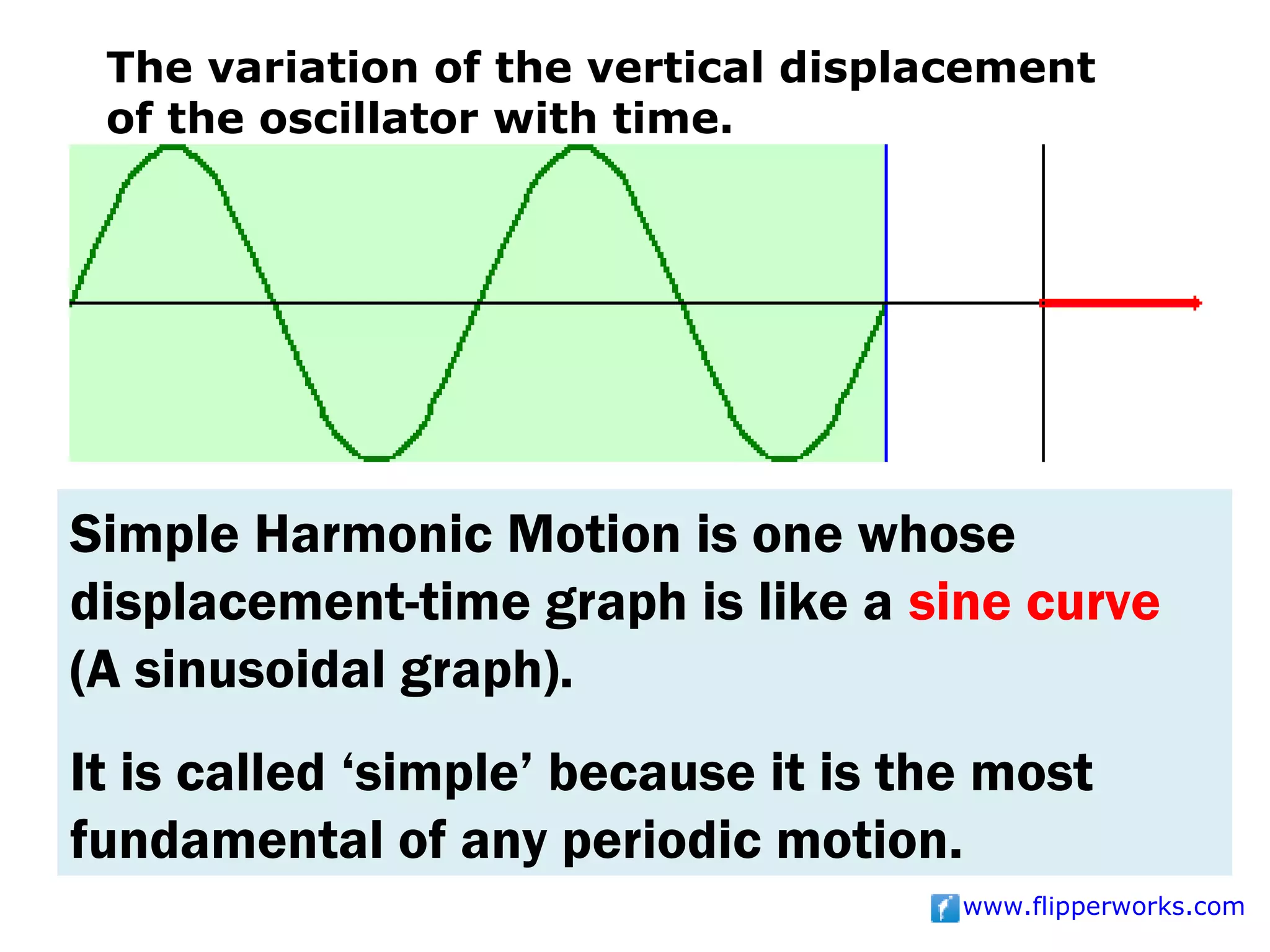 The variation of the vertical displacement of the oscillator with time.

Simple Harmonic Motion is one whose displacement-time graph is like a sine curve (A sinusoidal graph).

It is called ‘simple’ because it is the most fundamental of any periodic motion.

www.flipperworks.com